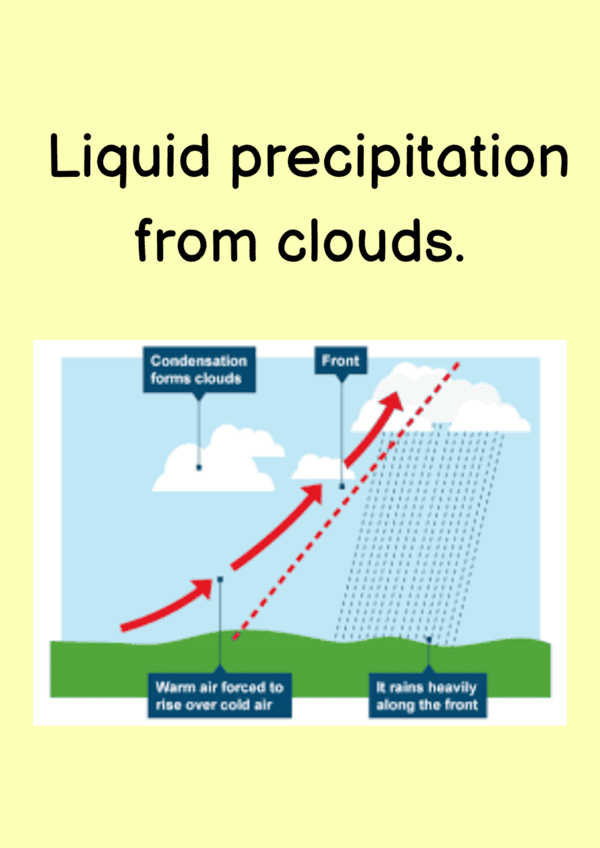 Liquid precipitation from clouds.

Condensation forms clouds

Front

Warm air forced to rise over cold air

It rains heavily along the front